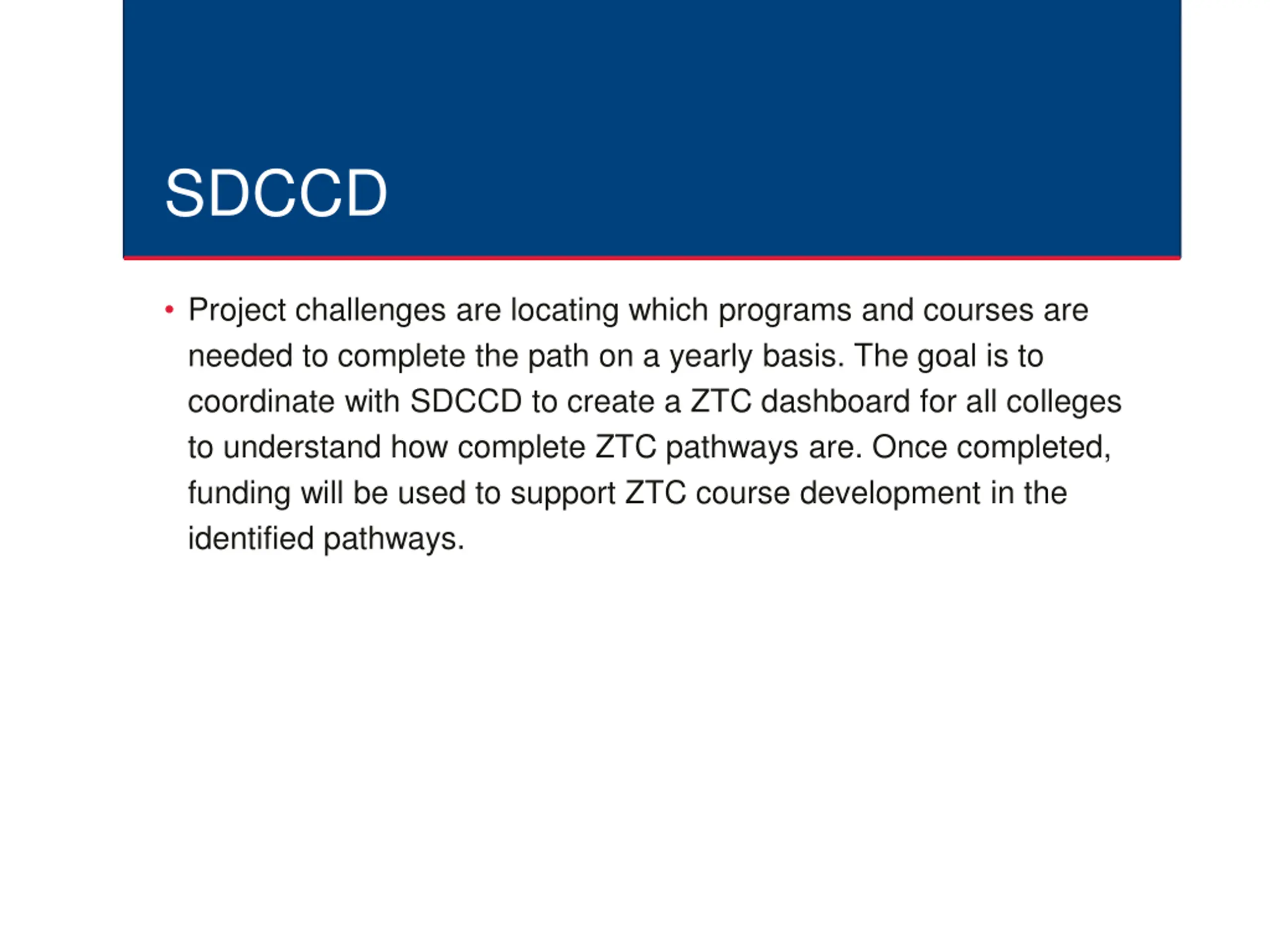 SDCCD

• Project challenges are locating which programs and courses are needed to complete the path on a yearly basis. The goal is to coordinate with SDCCD to create a ZTC dashboard for all colleges to understand how complete ZTC pathways are. Once completed, funding will be used to support ZTC course development in the identified pathways.